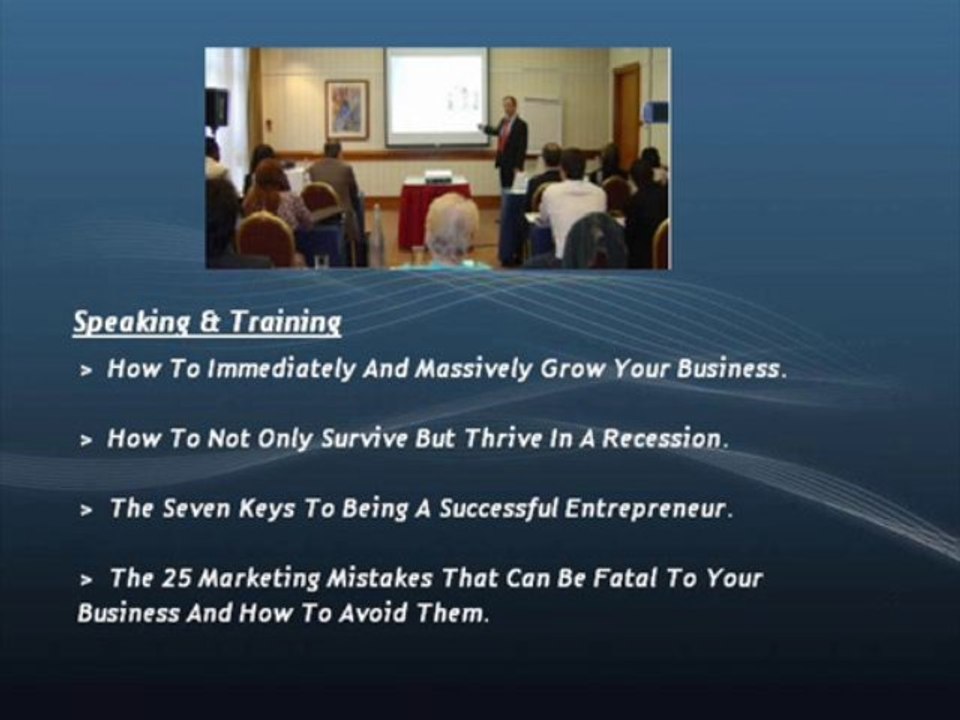 Speaking & Training

> How To Immediately And Massively Grow Your Business.

> How To Not Only Survive But Thrive In A Recession.

> The Seven Keys To Being A Successful Entrepreneur.

> The 25 Marketing Mistakes That Can Be Fatal To Your Business And How To Avoid Them.